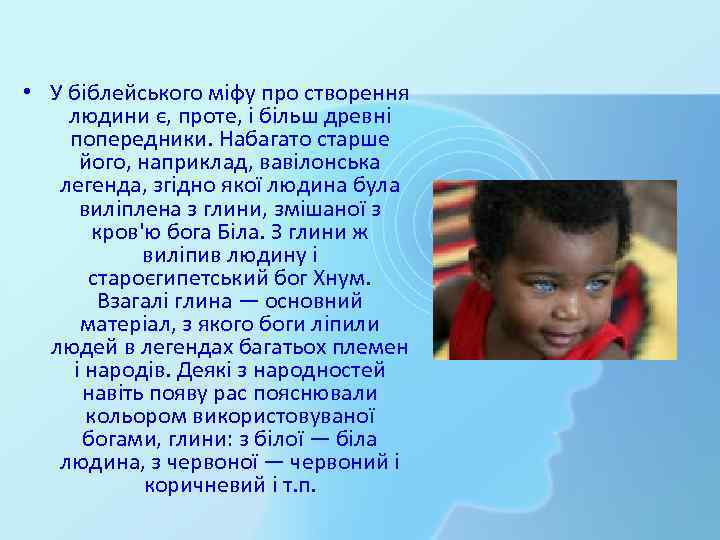 • У біблейського міфу про створення людини є, проте, і більш древні попередники. Набагато старше його, наприклад, вавілонська легенда, згідно якої людина була виліплена з глини, змішаної з кров'ю бога Біла. З глини ж виліпив людину і староєгипетський бог Хнум. Взагалі глина — основний матеріал, з якого боги ліпили людей в легендах багатьох племен і народів. Деякі з народностей навіть появу рас пояснювали кольором використовуваної богами, глини: з білої — біла людина, з червоної — червоний і коричневий і т.п.